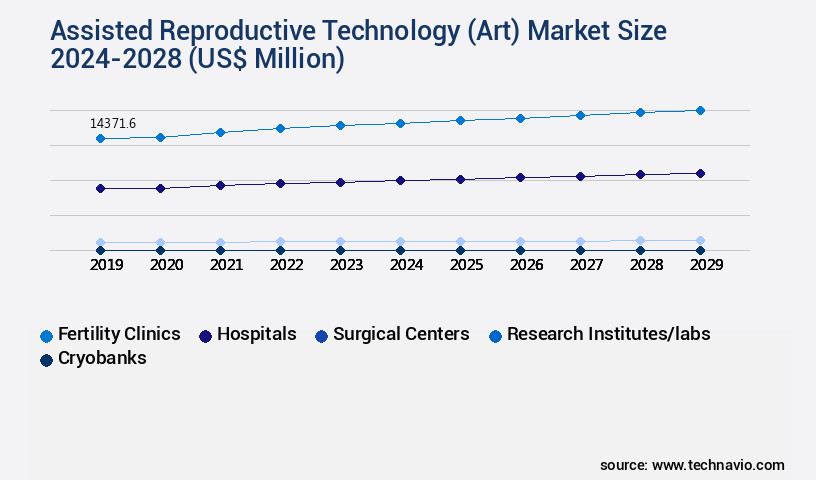 Assisted Reproductive Technology (Art) Market Size 2024-2028 (US$ Million)

14371.6

2019 2020 2021 2022 2023 2024 2025 2026 2027 2028 2029

Fertility Clinics Hospitals Surgical Centers Research Institutes/labs Cryobanks

source: www.technavio.com